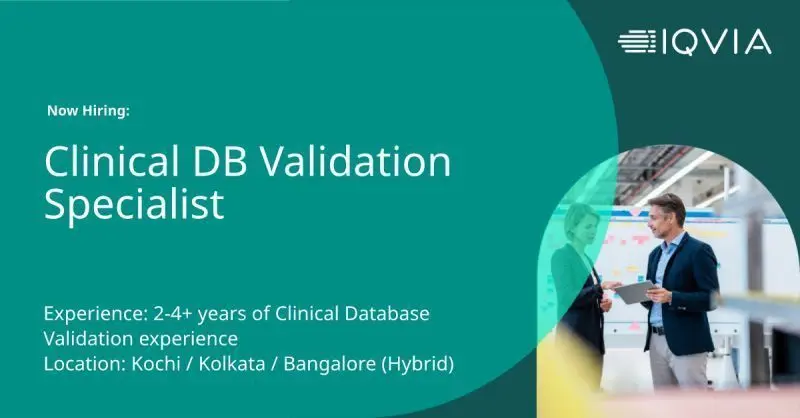 IQVIA

Now Hiring:

Clinical DB Validation Specialist

Experience: 2-4+ years of Clinical Database Validation experience
Location: Kochi / Kolkata / Bangalore (Hybrid)